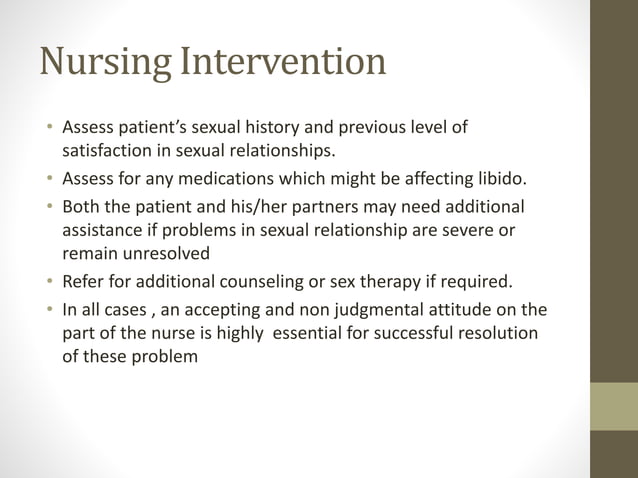 Nursing Intervention

• Assess patient's sexual history and previous level of satisfaction in sexual relationships.
• Assess for any medications which might be affecting libido.
• Both the patient and his/her partners may need additional assistance if problems in sexual relationship are severe or remain unresolved
• Refer for additional counseling or sex therapy if required.
• In all cases , an accepting and non judgmental attitude on the part of the nurse is highly essential for successful resolution of these problem